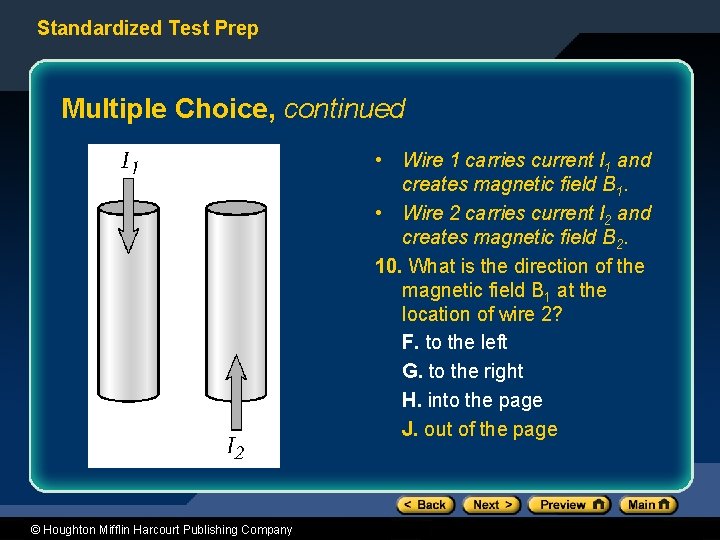 Standardized Test Prep

Multiple Choice, continued

$I_1$

$I_2$

• Wire 1 carries current $I_1$ and creates magnetic field $B_1$.

• Wire 2 carries current $I_2$ and creates magnetic field $B_2$.

10. What is the direction of the magnetic field $B_1$ at the location of wire 2?

F. to the left

G. to the right

H. into the page

J. out of the page

< Back Next > Preview Main

© Houghton Mifflin Harcourt Publishing Company